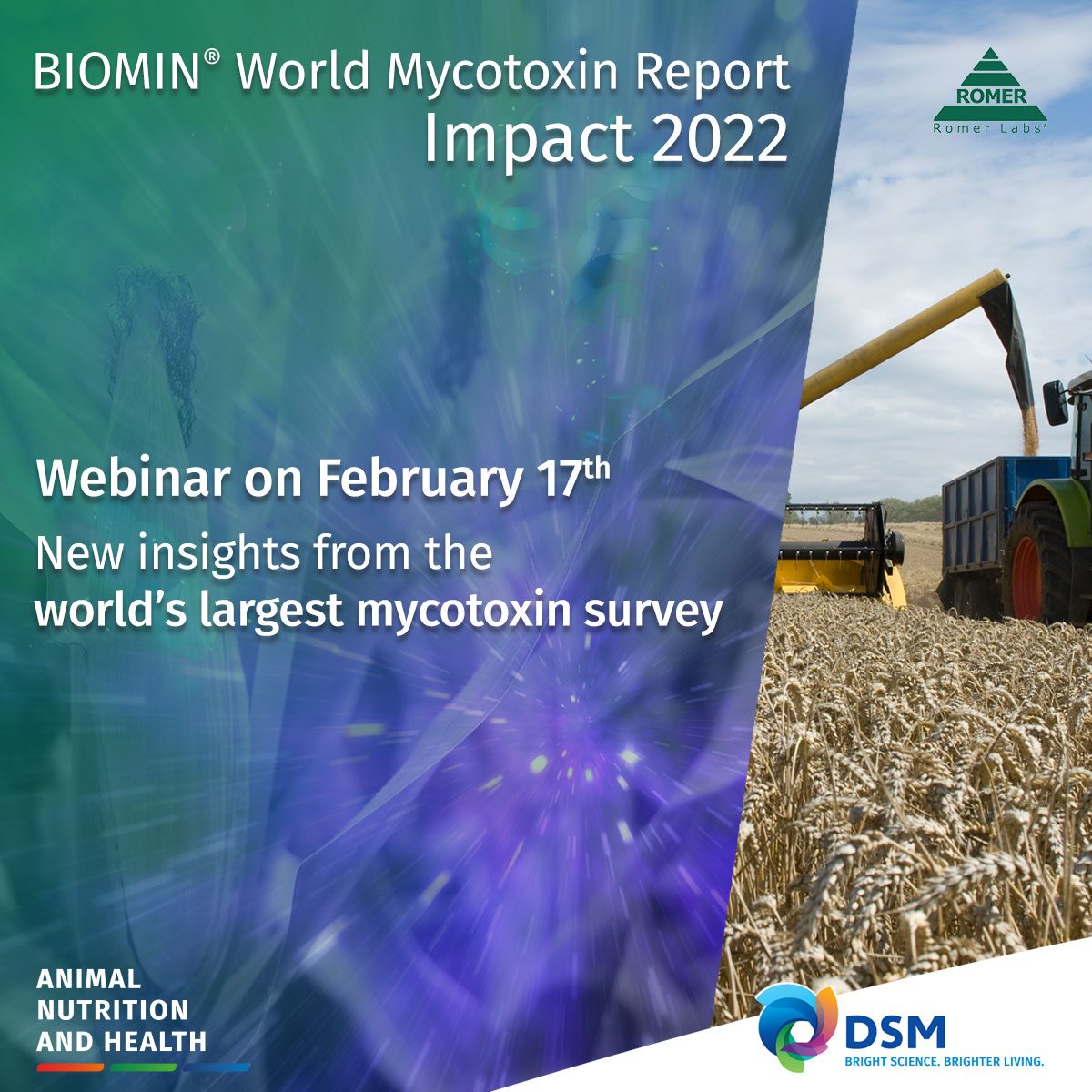 BIOMIN® World Mycotoxin Report
Impact 2022

ROMER
Romer Labs®

Webinar on February 17th
New insights from the world's largest mycotoxin survey

ANIMAL NUTRITION AND HEALTH

DSM
BRIGHT SCIENCE. BRIGHTER LIVING.